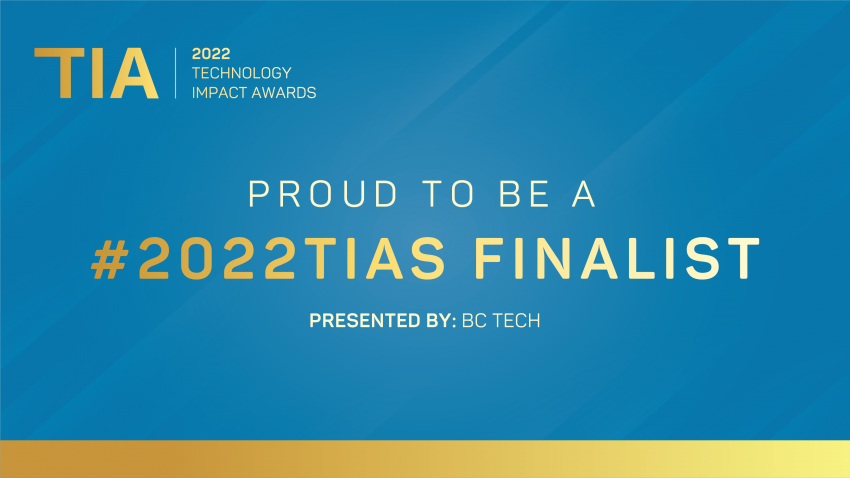 TIA
2022
TECHNOLOGY
IMPACT AWARDS

PROUD TO BE A
#2022TIAS FINALIST

PRESENTED BY: BC TECH